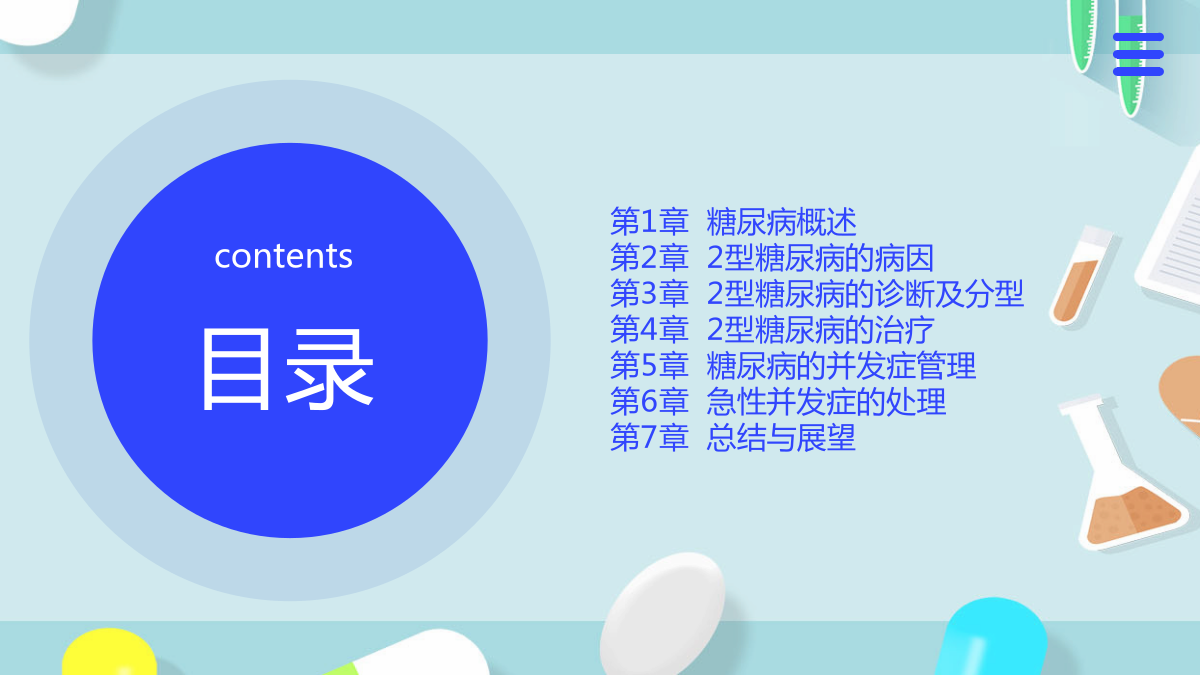 contents

目录

第1章 糖尿病概述
第2章 2型糖尿病的病因
第3章 2型糖尿病的诊断及分型
第4章 2型糖尿病的治疗
第5章 糖尿病的并发症管理
第6章 急性并发症的处理
第7章 总结与展望